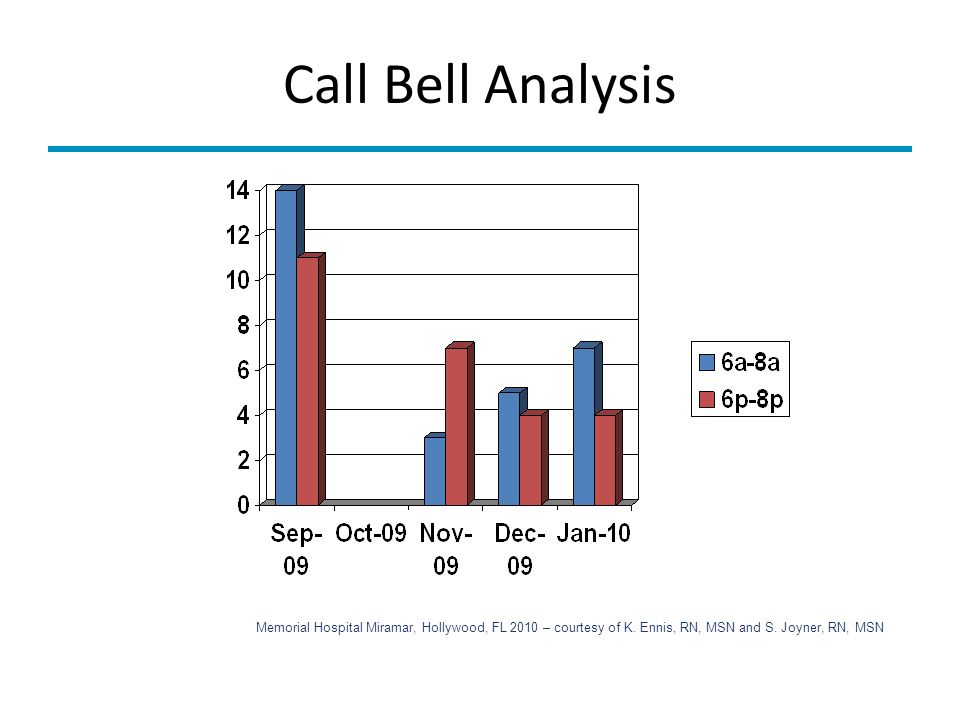 Call Bell Analysis

14
12
10
8
6
4
2
0

Sep-09
Oct-09
Nov-09
Dec-09
Jan-10

6a-8a
6p-8p

Memorial Hospital Miramar, Hollywood, FL 2010 – courtesy of K. Ennis, RN, MSN and S. Joyner, RN, MSN